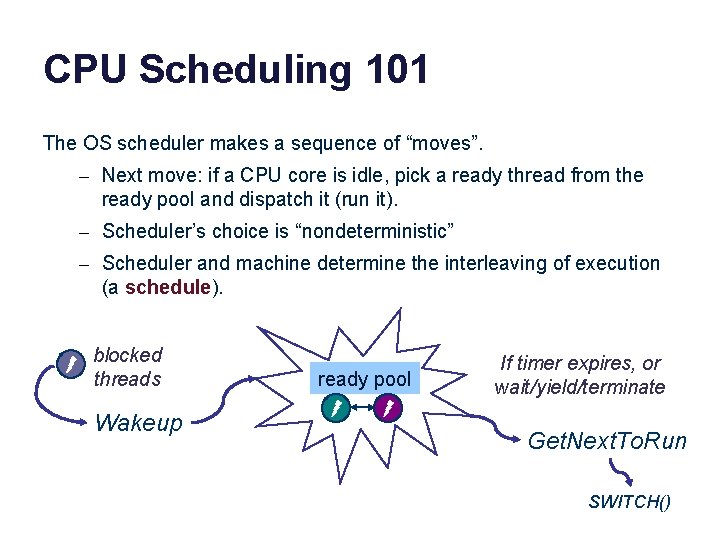 CPU Scheduling 101

The OS scheduler makes a sequence of “moves”.

– Next move: if a CPU core is idle, pick a ready thread from the ready pool and dispatch it (run it).

– Scheduler’s choice is “nondeterministic”

– Scheduler and machine determine the interleaving of execution (a schedule).

blocked threads

Wakeup

ready pool

If timer expires, or wait/yield/terminate

GetNextToRun

SWITCH()